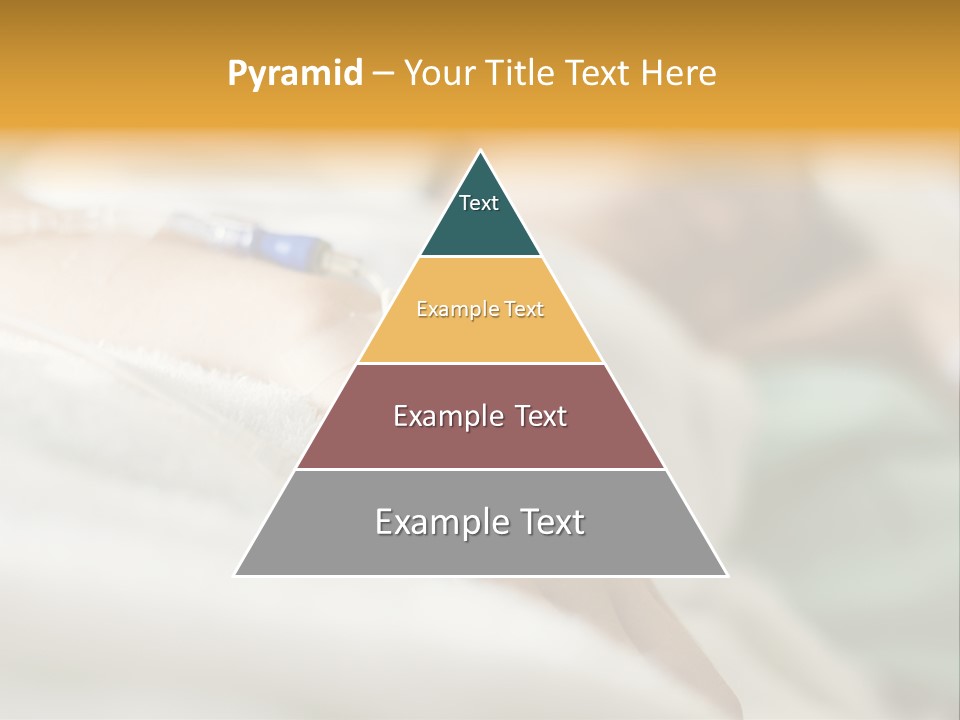 Pyramid – Your Title Text Here

Text

Example Text

Example Text

Example Text